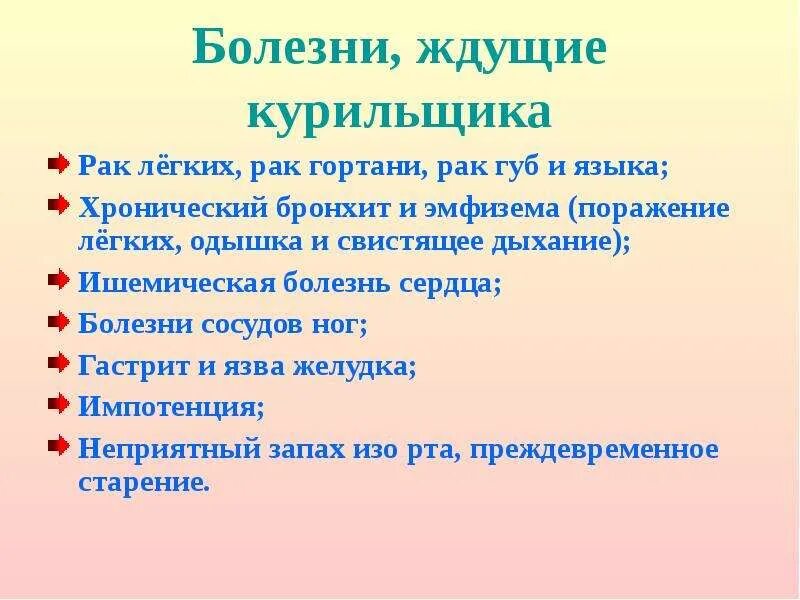 Болезни, ждущие курильщика

Рак лёгких, рак гортани, рак губ и языка;

Хронический бронхит и эмфизема (поражение лёгких, одышка и свистящее дыхание);

Ишемическая болезнь сердца;

Болезни сосудов ног;

Гастрит и язва желудка;

Импотенция;

Неприятный запах изо рта, преждевременное старение.